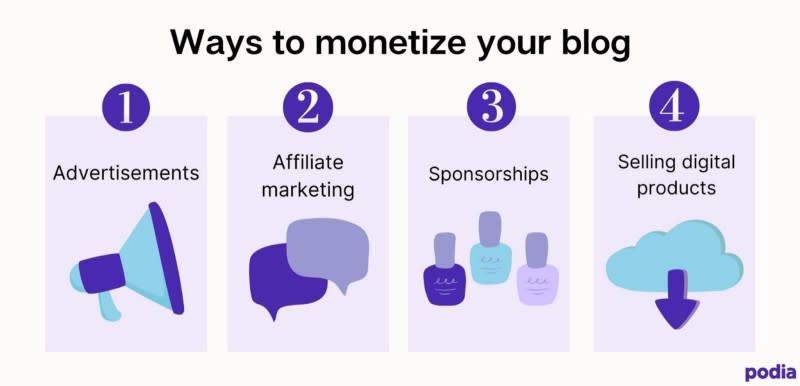 Ways to monetize your blog

1
Advertisements

2
Affiliate marketing

3
Sponsorships

4
Selling digital products

podia